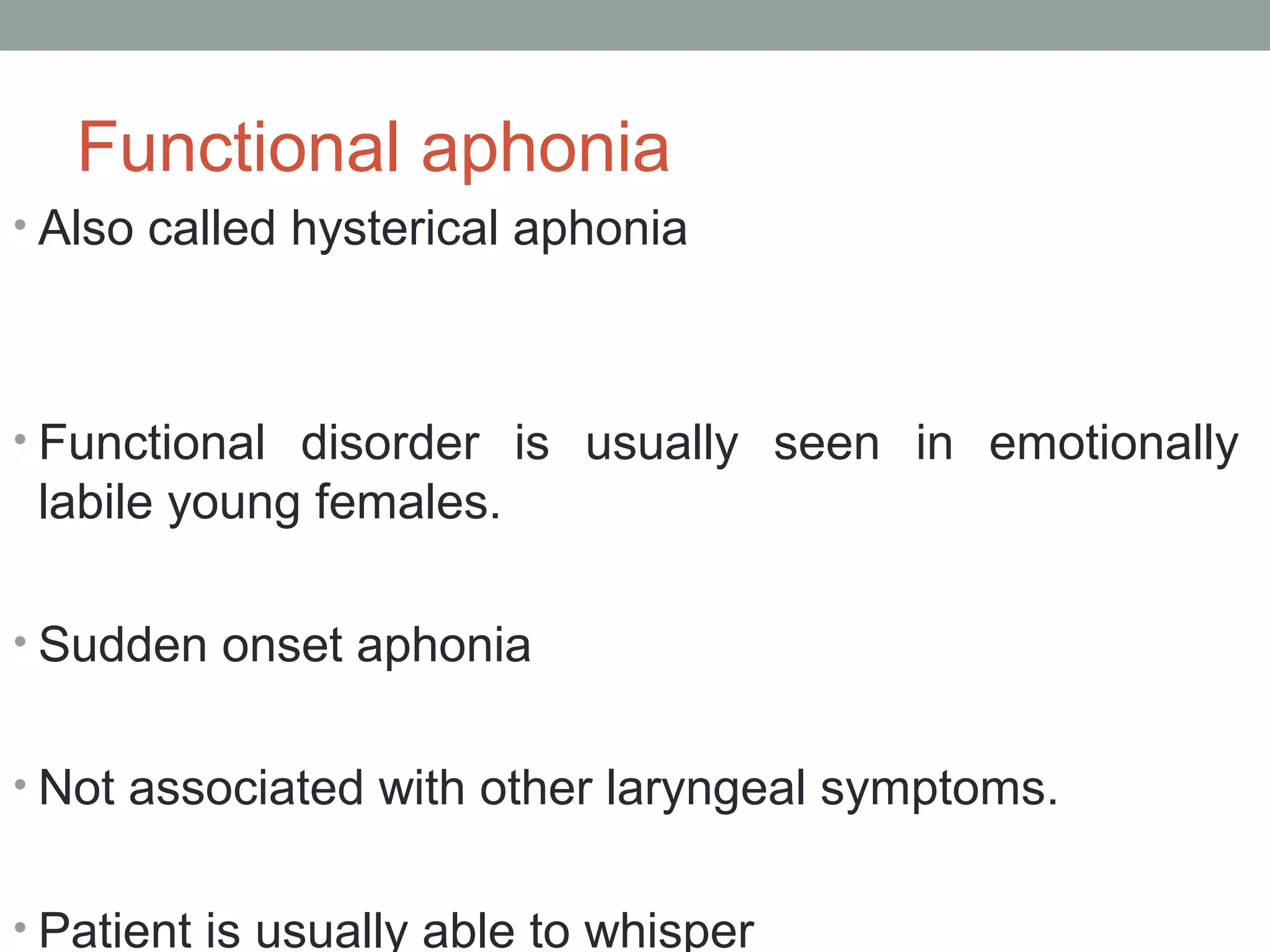 Functional aphonia

• Also called hysterical aphonia

• Functional disorder is usually seen in emotionally labile young females.

• Sudden onset aphonia

• Not associated with other laryngeal symptoms.

• Patient is usually able to whisper